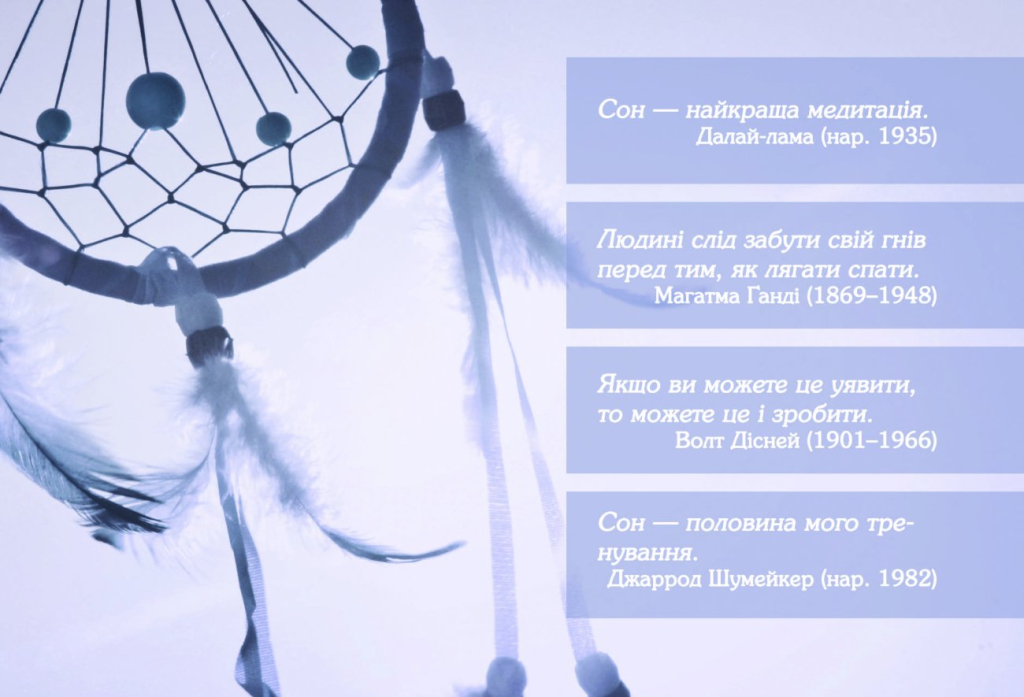 Сон — найкраща медитація.
Далай-лама (нар. 1935)

Людині слід забути свій гнів перед тим, як лягати спати.
Магатма Ганді (1869–1948)

Якщо ви можете це уявити, то можете це і зробити.
Волт Дісней (1901–1966)

Сон — половина мого тренування.
Джаррод Шумейкер (нар. 1982)